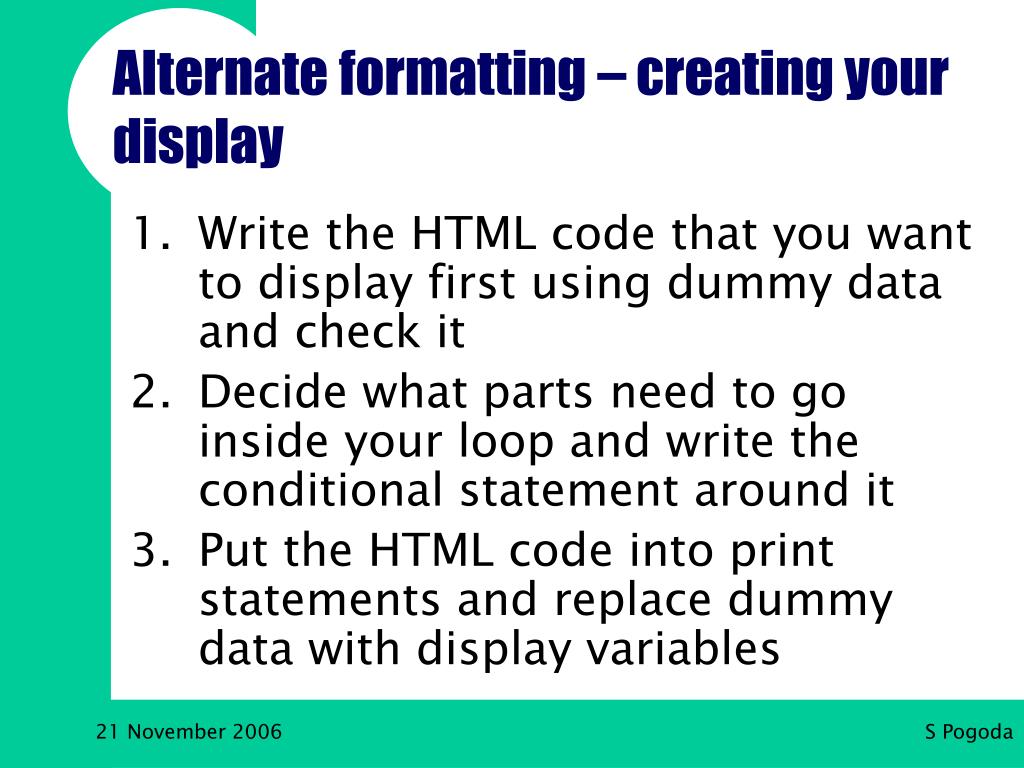 Alternate formatting – creating your display

1. Write the HTML code that you want to display first using dummy data and check it
2. Decide what parts need to go inside your loop and write the conditional statement around it
3. Put the HTML code into print statements and replace dummy data with display variables

21 November 2006

S Pogoda